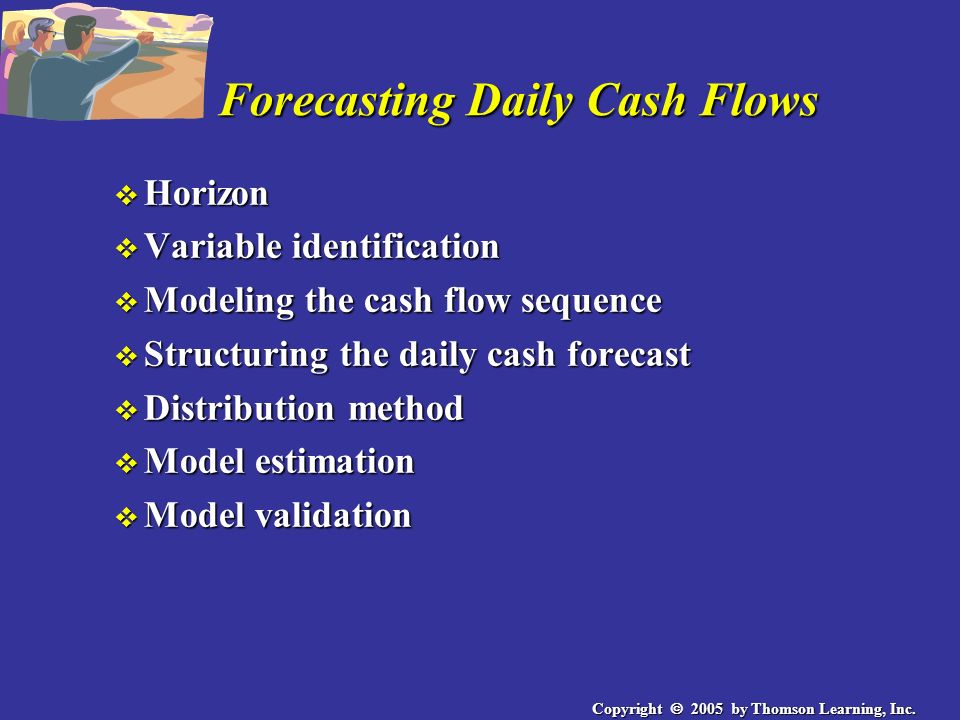 Forecasting Daily Cash Flows

❖ Horizon
❖ Variable identification
❖ Modeling the cash flow sequence
❖ Structuring the daily cash forecast
❖ Distribution method
❖ Model estimation
❖ Model validation

Copyright © 2005 by Thomson Learning, Inc.